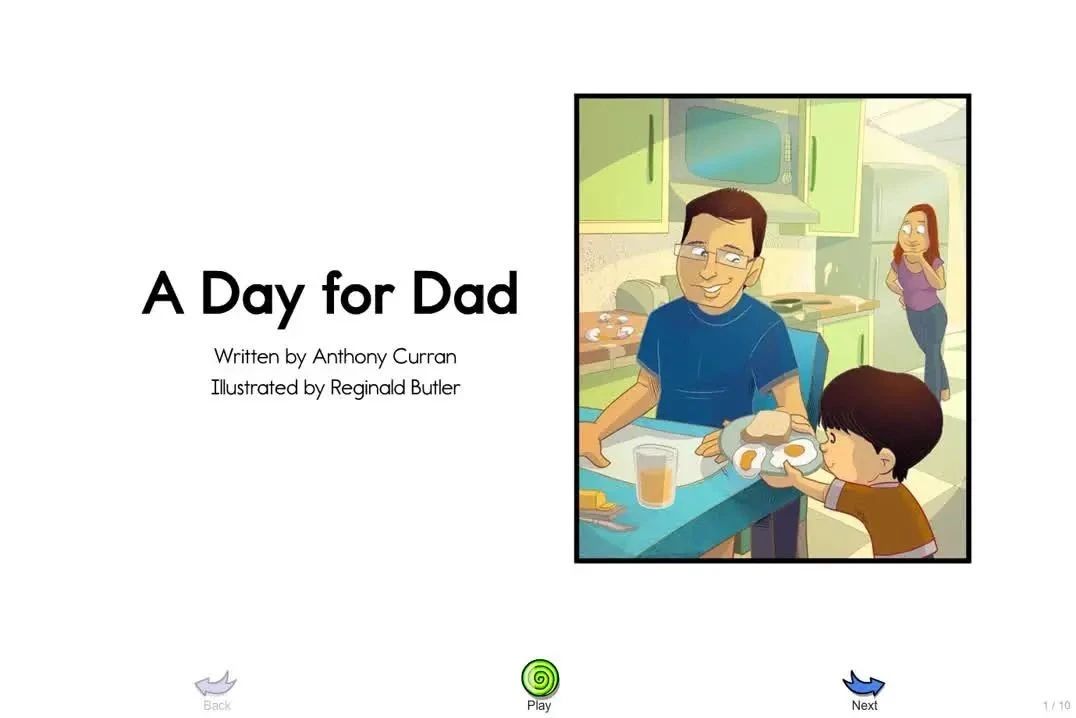 A Day for Dad

Written by Anthony Curran
Illustrated by Reginald Butler

Back

Play

Next

1 / 10